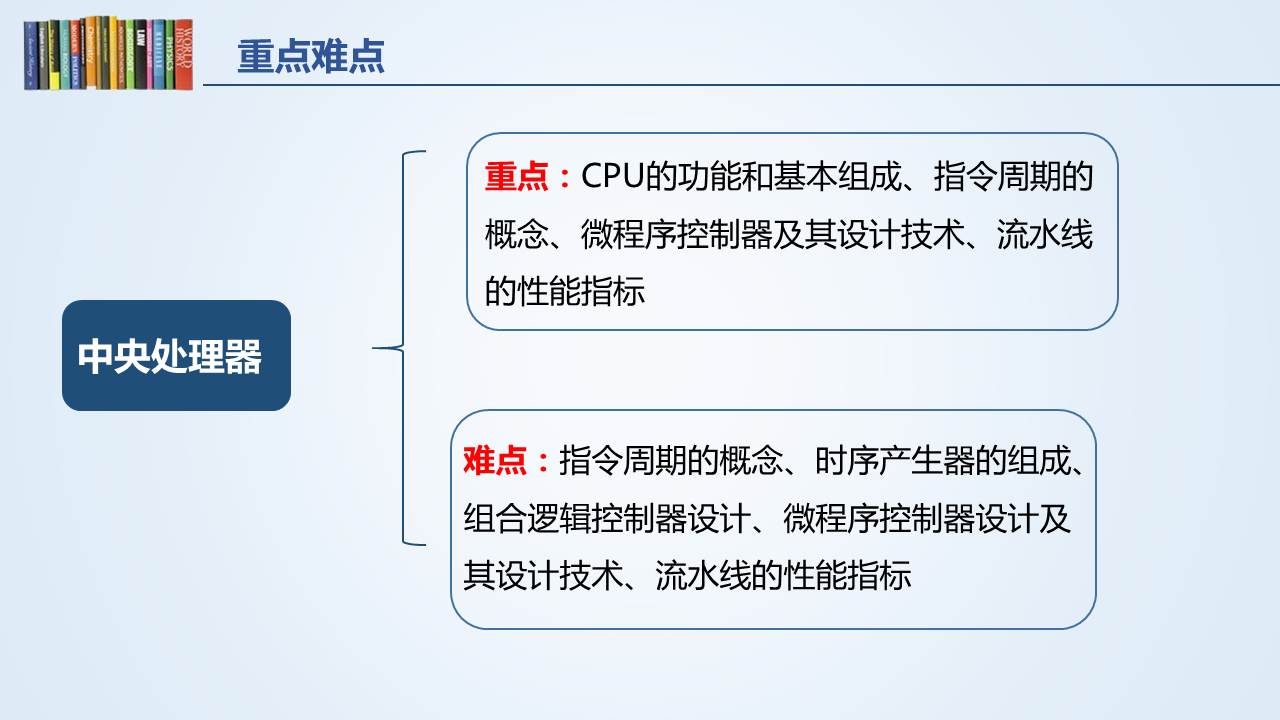 重点难点

中央处理器

重点：CPU的功能和基本组成、指令周期的概念、微程序控制器及其设计技术、流水线的性能指标

难点：指令周期的概念、时序产生器的组成、组合逻辑控制器设计、微程序控制器设计及其设计技术、流水线的性能指标